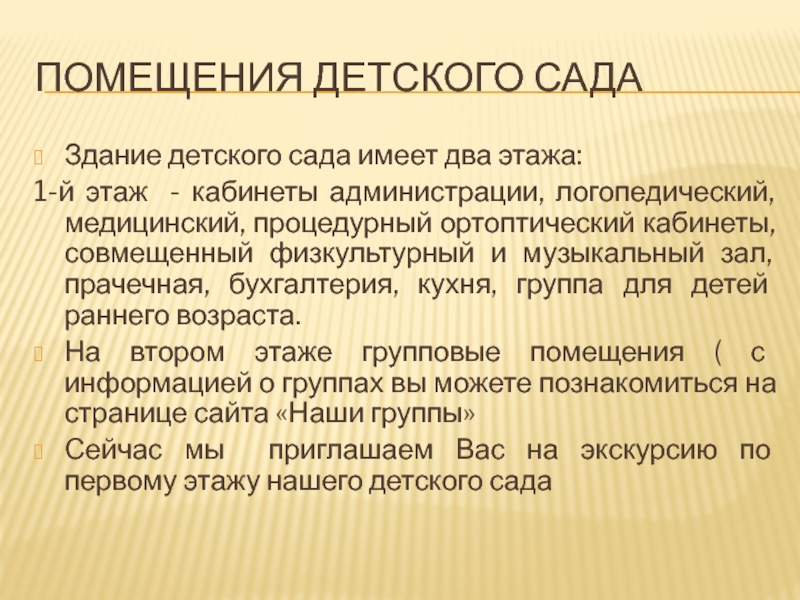 ПОМЕЩЕНИЯ ДЕТСКОГО САДА

Здание детского сада имеет два этажа:
1-й этаж - кабинеты администрации, логопедический, медицинский, процедурный ортоптический кабинеты, совмещенный физкультурный и музыкальный зал, прачечная, бухгалтерия, кухня, группа для детей раннего возраста.

На втором этаже групповые помещения ( с информацией о группах вы можете познакомиться на странице сайта «Наши группы»

Сейчас мы приглашаем Вас на экскурсию по первому этажу нашего детского сада